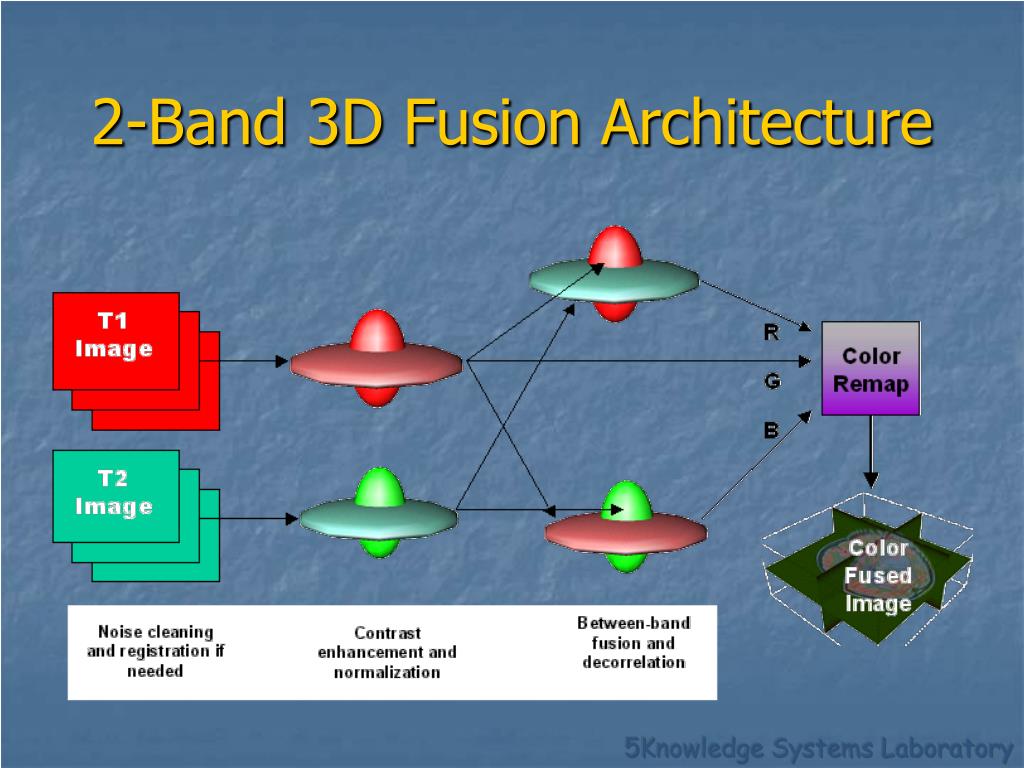 2-Band 3D Fusion Architecture

T1 Image

T2 Image

R

G

B

Color Remap

Color Fused Image

Noise cleaning and registration if needed

Contrast enhancement and normalization

Between-band fusion and decorrelation

5Knowledge Systems Laboratory